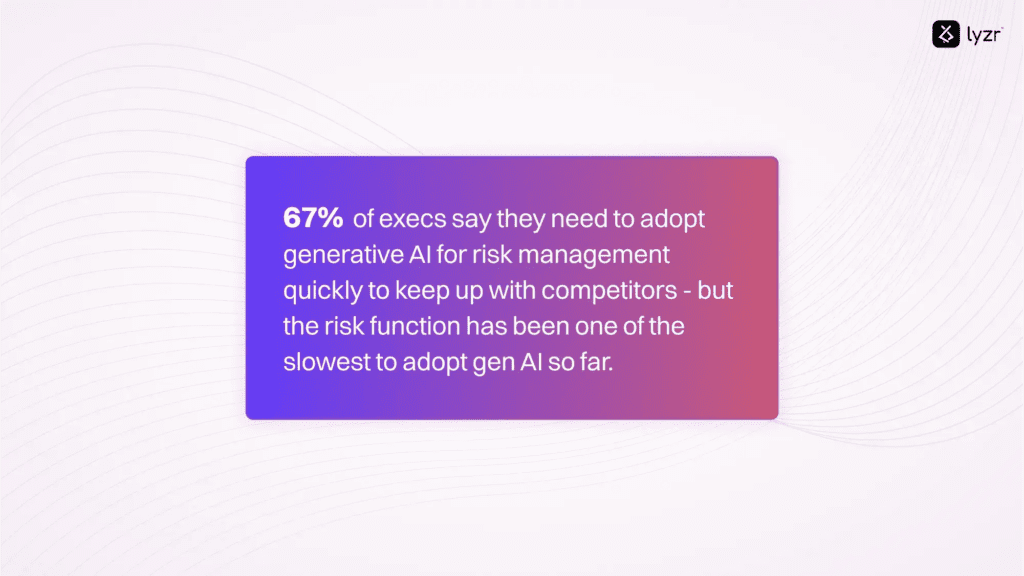 lyzr

67% of execs say they need to adopt generative AI for risk management quickly to keep up with competitors - but the risk function has been one of the slowest to adopt gen AI so far.